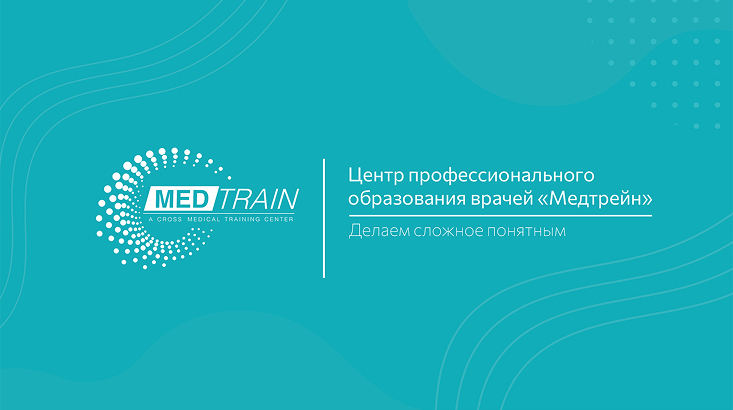 MED TRAIN
A CROSS MEDICAL TRAINING CENTER

Центр профессионального образования врачей «Медтрейн»

Делаем сложное понятным